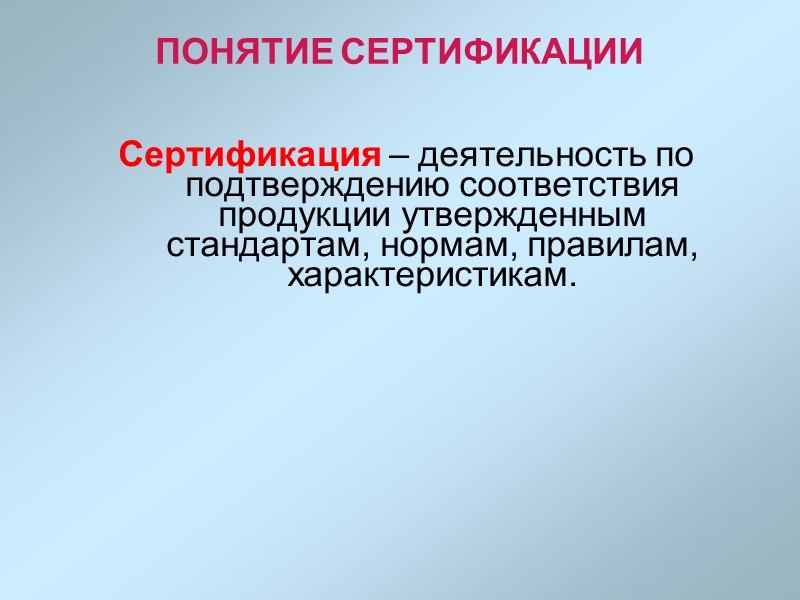 ПОНЯТИЕ СЕРТИФИКАЦИИ

Сертификация – деятельность по подтверждению соответствия продукции утвержденным стандартам, нормам, правилам, характеристикам.